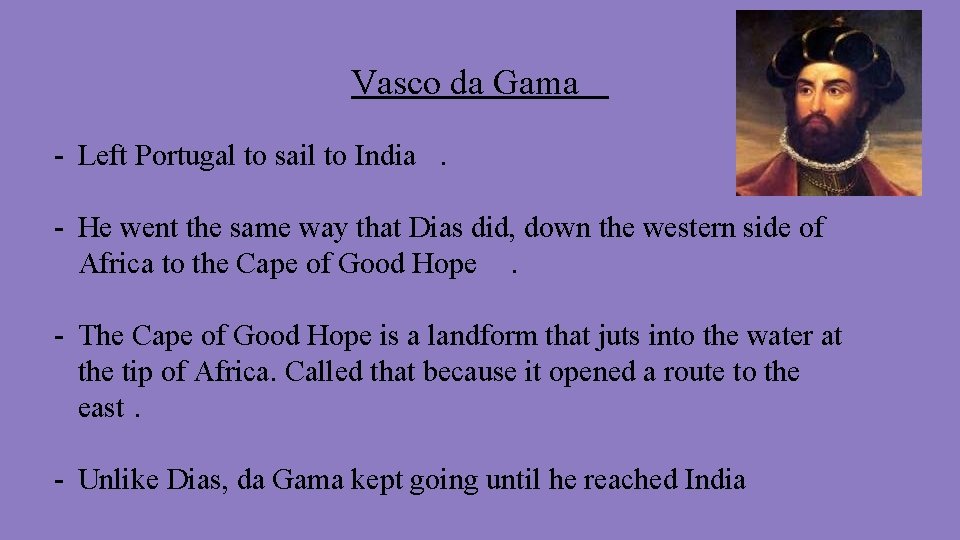 Vasco da Gama

- Left Portugal to sail to India .

- He went the same way that Dias did, down the western side of Africa to the Cape of Good Hope .

- The Cape of Good Hope is a landform that juts into the water at the tip of Africa. Called that because it opened a route to the east .

- Unlike Dias, da Gama kept going until he reached India